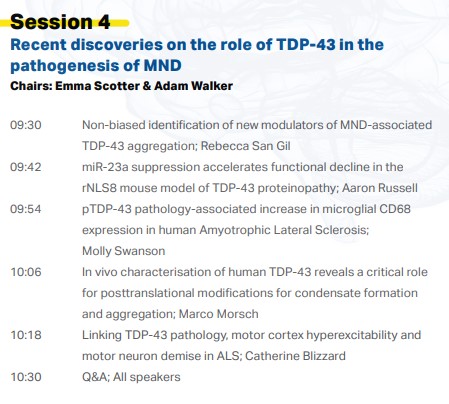 Session 4
Recent discoveries on the role of TDP-43 in the pathogenesis of MND
Chairs: Emma Scotter & Adam Walker

09:30 Non-biased identification of new modulators of MND-associated TDP-43 aggregation; Rebecca San Gil

09:42 miR-23a suppression accelerates functional decline in the rNLS8 mouse model of TDP-43 proteinopathy; Aaron Russell

09:54 pTDP-43 pathology-associated increase in microglial CD68 expression in human Amyotrophic Lateral Sclerosis; Molly Swanson

10:06 In vivo characterisation of human TDP-43 reveals a critical role for posttranslational modifications for condensate formation and aggregation; Marco Morsch

10:18 Linking TDP-43 pathology, motor cortex hyperexcitability and motor neuron demise in ALS; Catherine Blizzard

10:30 Q&A; All speakers